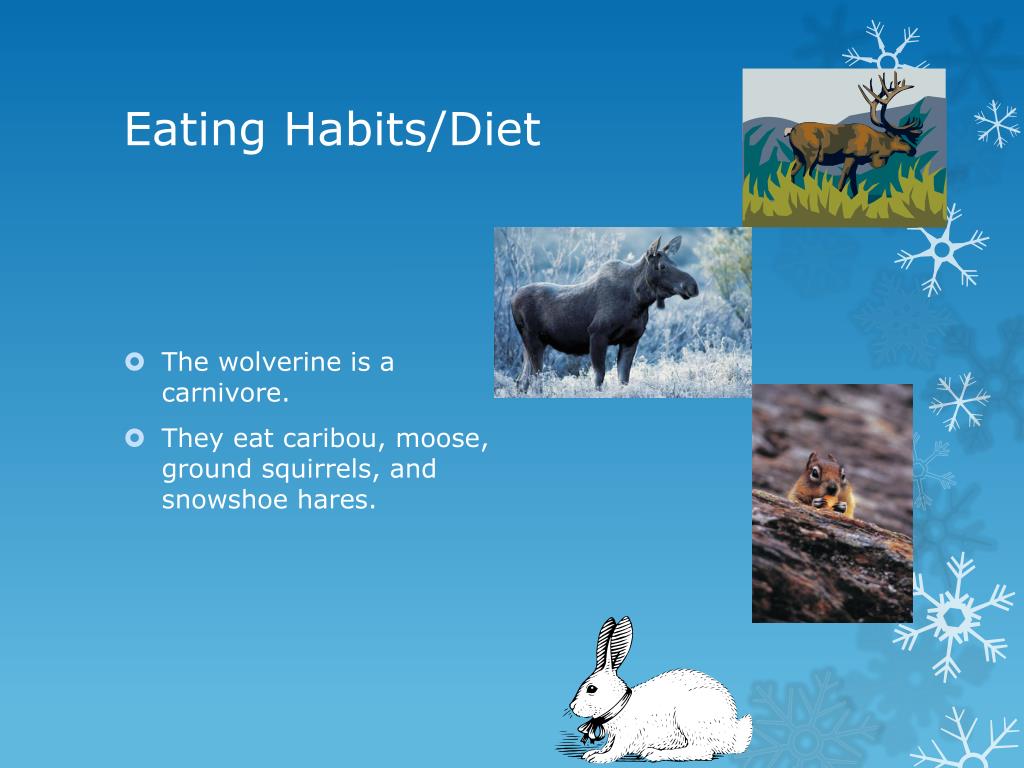 Eating Habits/Diet

The wolverine is a carnivore.

They eat caribou, moose, ground squirrels, and snowshoe hares.